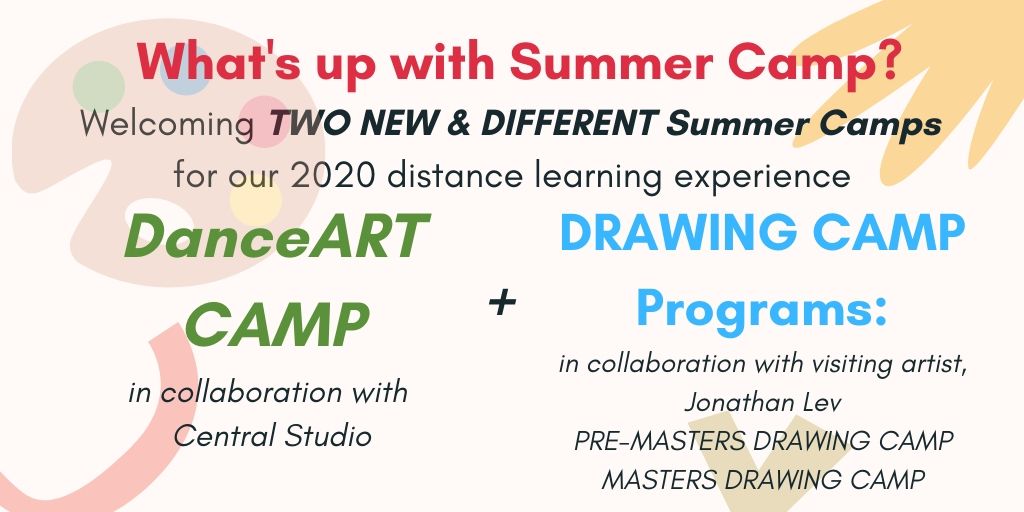 What's up with Summer Camp?

Welcoming TWO NEW & DIFFERENT Summer Camps for our 2020 distance learning experience

DanceART CAMP

in collaboration with Central Studio

+

DRAWING CAMP Programs:

in collaboration with visiting artist, Jonathan Lev
PRE-MASTERS DRAWING CAMP
MASTERS DRAWING CAMP